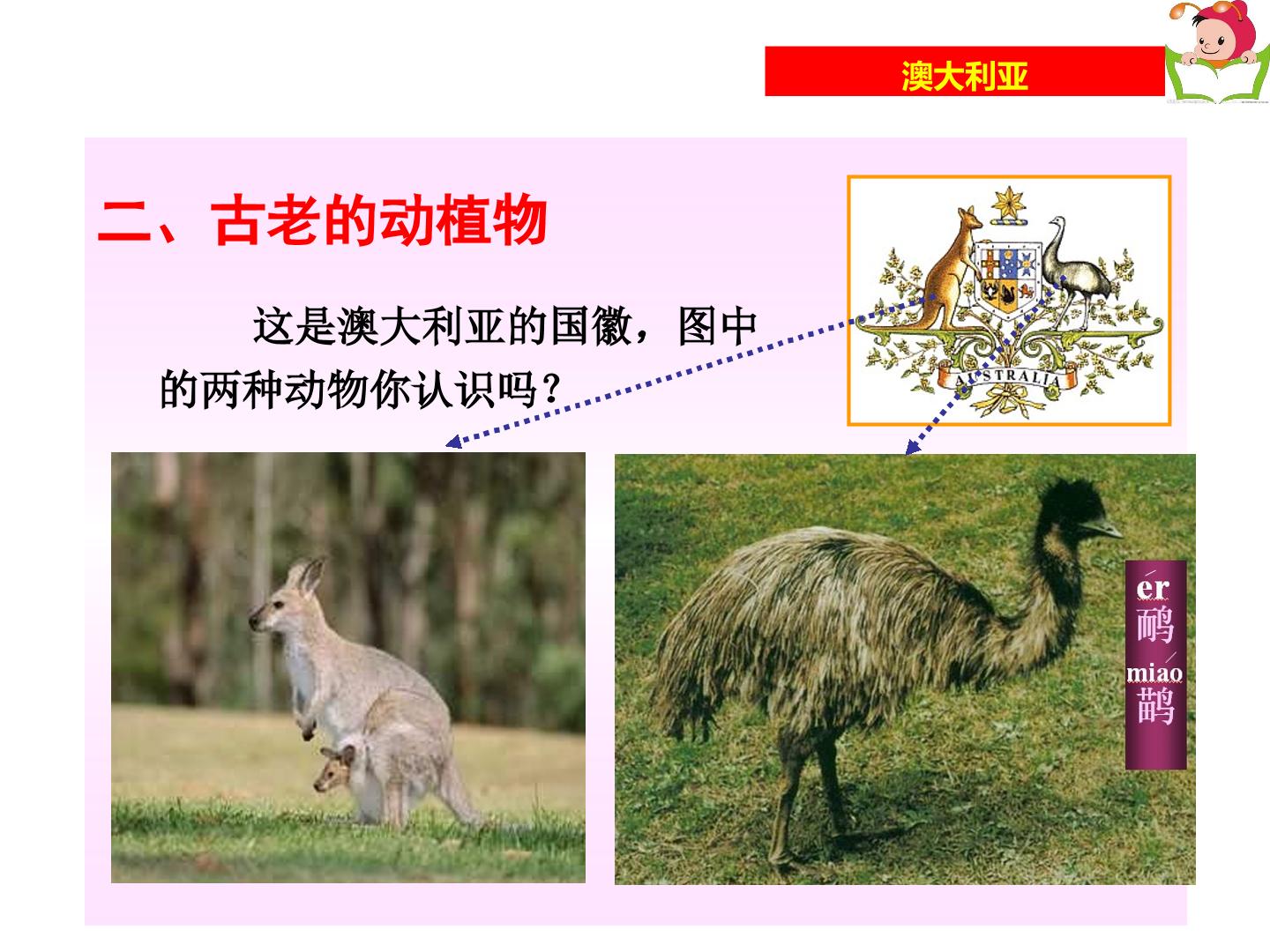 澳大利亚

二、古老的动植物

这是澳大利亚的国徽，图中的两种动物你认识吗？

AUSTRALIA

ér
鸸
miáo
鹋